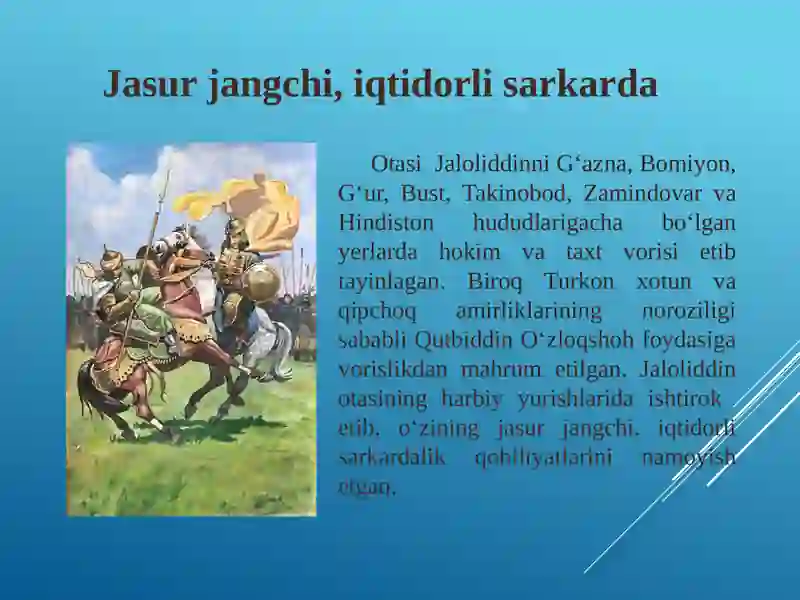 Jasur jangchi, iqtidorli sarkarda

Otasi Jaloliddinni G‘azna, Bomiyon, G‘ur, Bust, Takinobod, Zamindovar va Hindiston hududlarigacha bo‘lgan yerlarda hokim va taxt vorisi etib tayinlagan. Biroq Turkon xotun va qipchoq amirliklarining noroziligi sababli Qutbiddin O‘zloqshoh foydasiga vorislikdan mahrum etilgan. Jaloliddin otasining harbiy yurishlarida ishtirok etib, o‘zining jasur jangchi, iqtidorli sarkardalik qobiliyatlarini namoyish etgan.